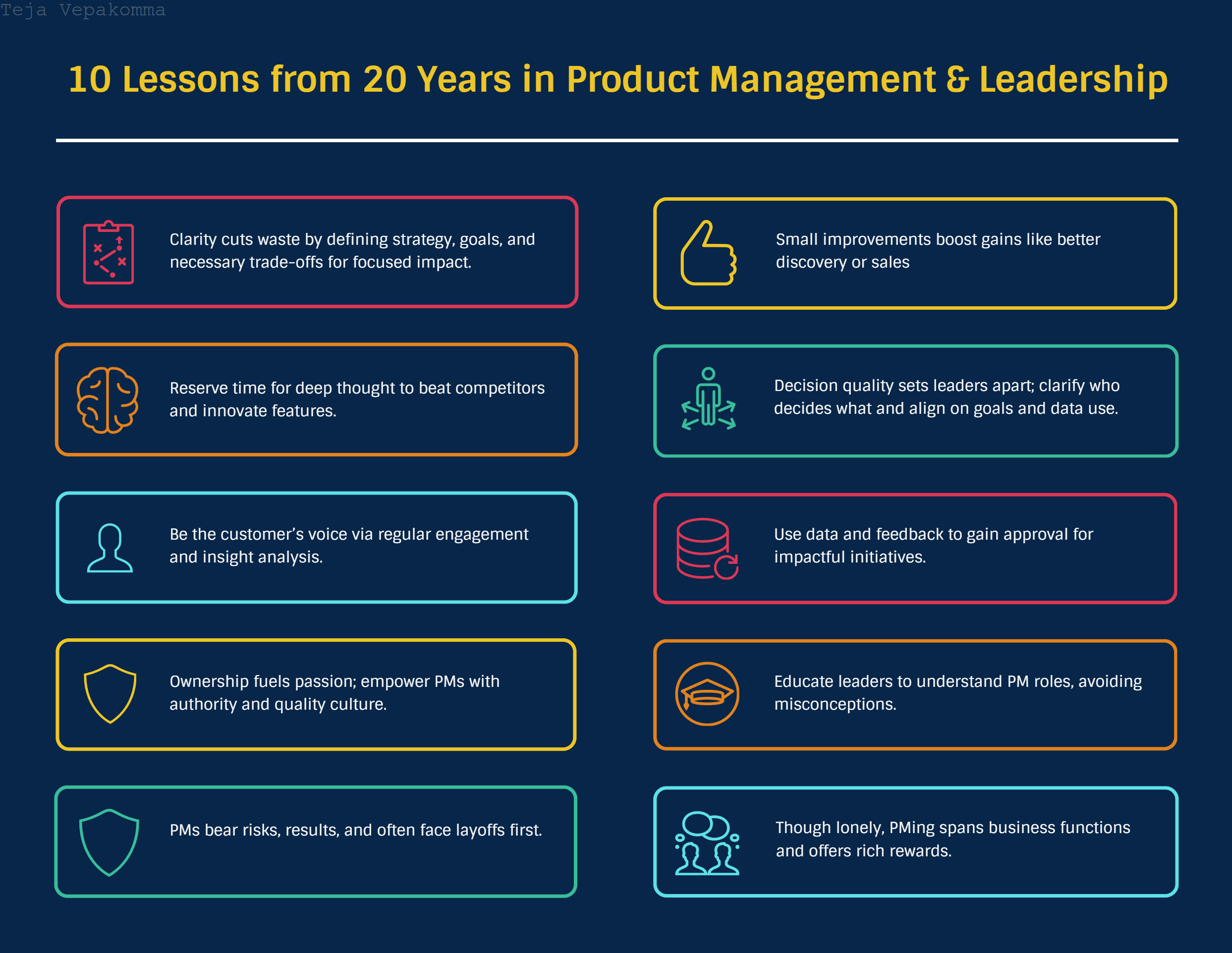 Teja Vepakomma

10 Lessons from 20 Years in Product Management & Leadership

Clarity cuts waste by defining strategy, goals, and necessary trade-offs for focused impact.

Reserve time for deep thought to beat competitors and innovate features.

Be the customer's voice via regular engagement and insight analysis.

Ownership fuels passion; empower PMs with authority and quality culture.

PMs bear risks, results, and often face layoffs first.

Small improvements boost gains like better discovery or sales

Decision quality sets leaders apart; clarify who decides what and align on goals and data use.

Use data and feedback to gain approval for impactful initiatives.

Educate leaders to understand PM roles, avoiding misconceptions.

Though lonely, PMing spans business functions and offers rich rewards.